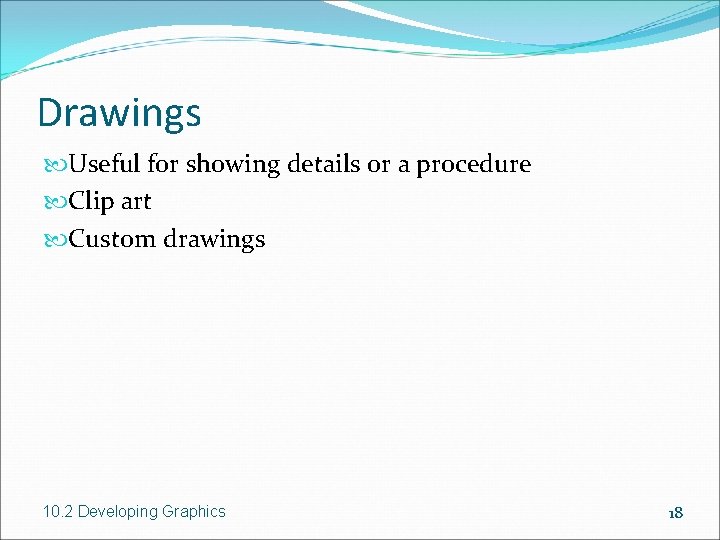 Drawings

Useful for showing details or a procedure
Clip art
Custom drawings

10.2 Developing Graphics

18